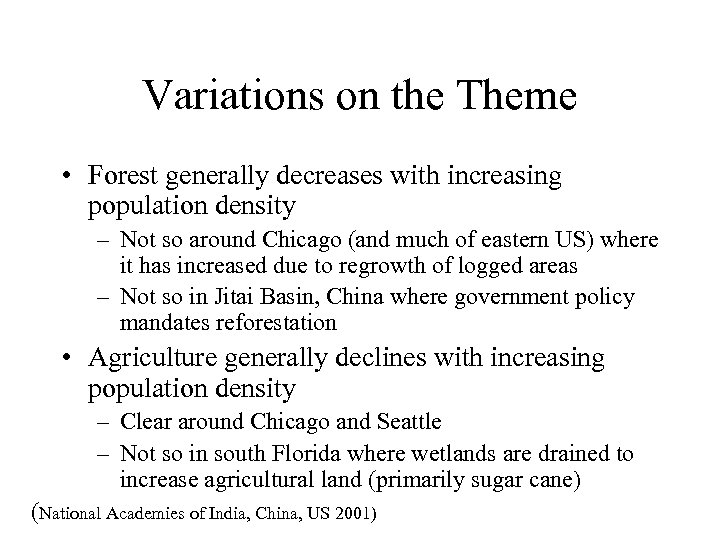 Variations on the Theme

• Forest generally decreases with increasing population density
  – Not so around Chicago (and much of eastern US) where it has increased due to regrowth of logged areas
  – Not so in Jitai Basin, China where government policy mandates reforestation

• Agriculture generally declines with increasing population density
  – Clear around Chicago and Seattle
  – Not so in south Florida where wetlands are drained to increase agricultural land (primarily sugar cane)

(National Academies of India, China, US 2001)